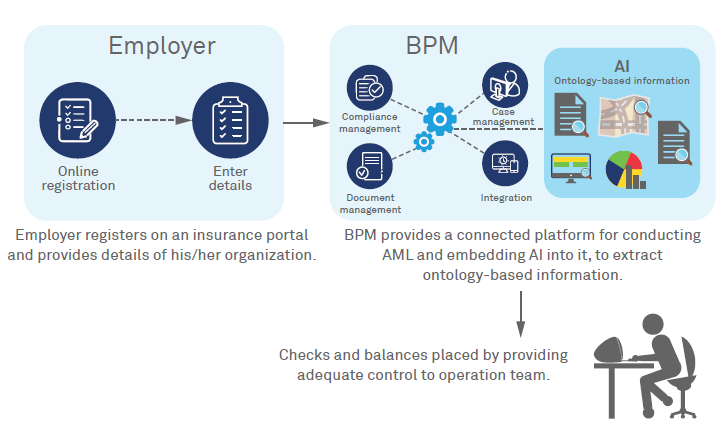 Employer

Online registration

Enter details

Employer registers on an insurance portal and provides details of his/her organization.

BPM

Compliance management

Case management

Document management

Integration

AI
Ontology-based information

BPM provides a connected platform for conducting AML and embedding AI into it, to extract ontology-based information.

Checks and balances placed by providing adequate control to operation team.